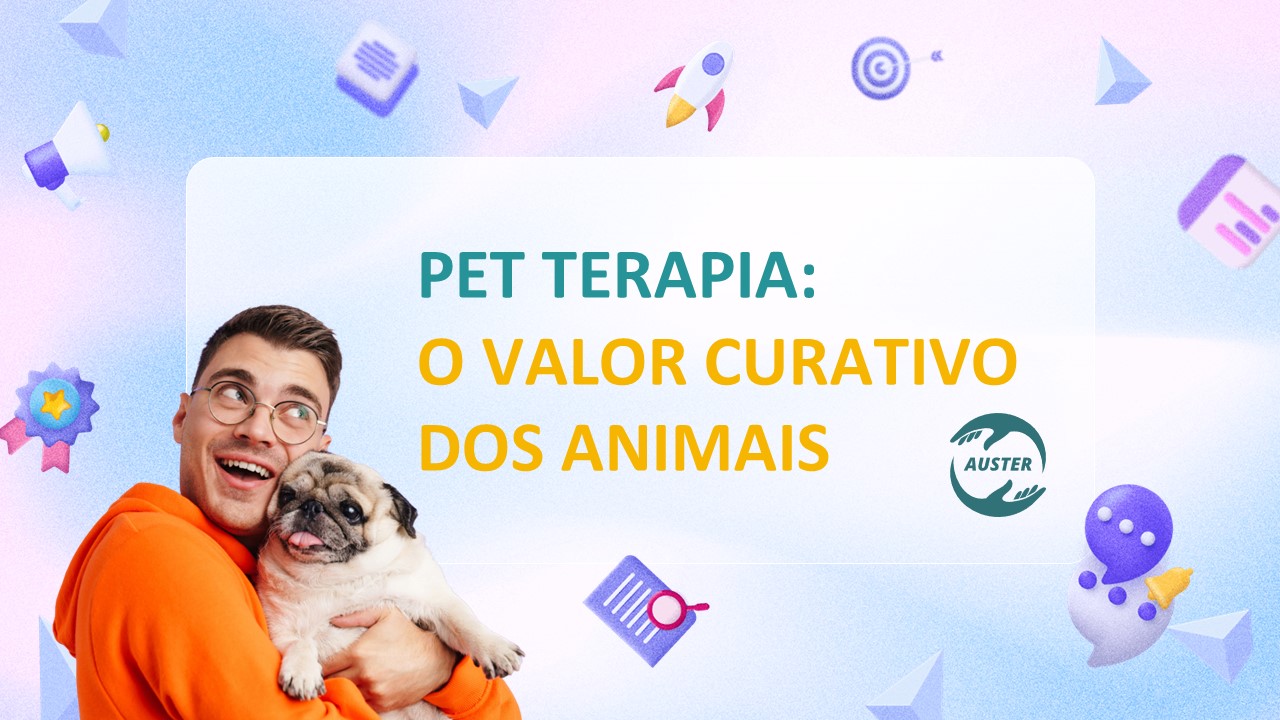 PET TERAPIA:
O VALOR CURATIVO DOS ANIMAIS

AUSTER